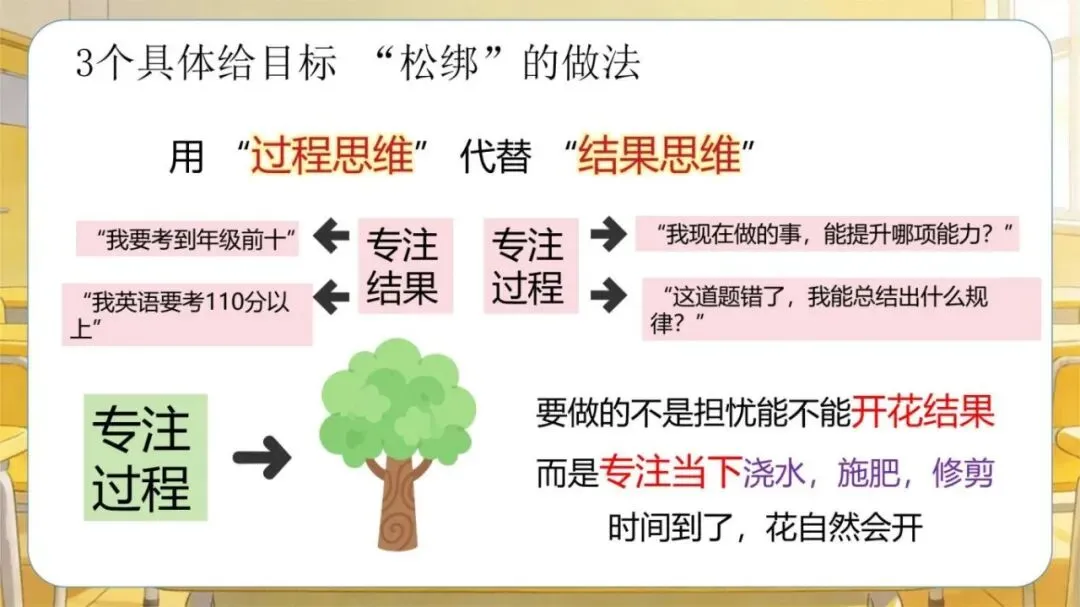 3个具体给目标 “松绑”的做法

用 “过程思维” 代替 “结果思维”

“我要考到年级前十”

“我英语要考110分以上”

专注结果

专注过程

“我现在做的事，能提升哪项能力？”

“这道题错了，我能总结出什么规律？”

专注过程

要做的不是担忧能不能开花结果

而是专注当下浇水，施肥，修剪

时间到了，花自然会开